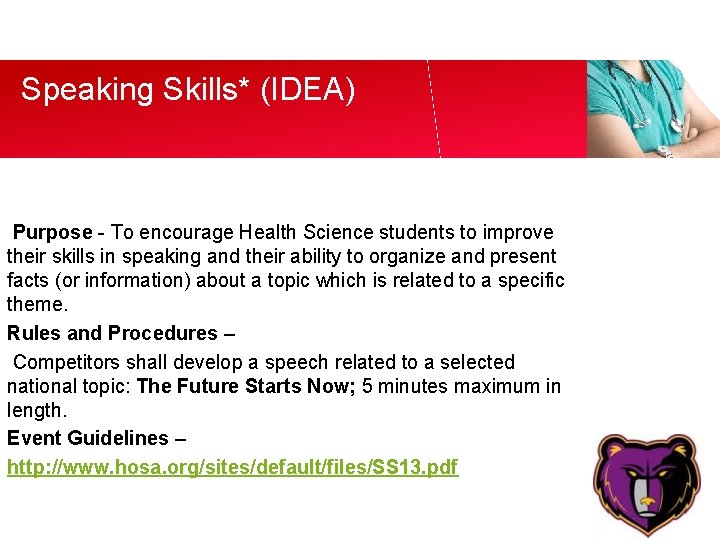 Speaking Skills* (IDEA)

Purpose - To encourage Health Science students to improve their skills in speaking and their ability to organize and present facts (or information) about a topic which is related to a specific theme.

Rules and Procedures –

Competitors shall develop a speech related to a selected national topic: The Future Starts Now; 5 minutes maximum in length.

Event Guidelines –

http://www.hosa.org/sites/default/files/SS13.pdf